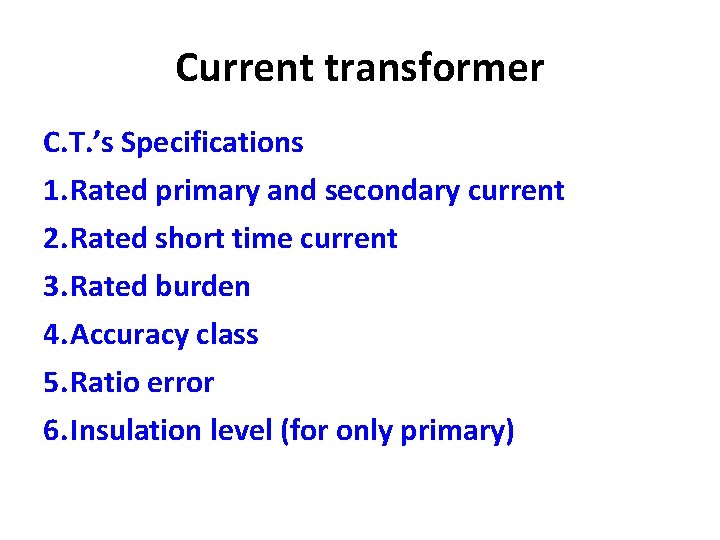 Current transformer

C.T.’s Specifications

1.Rated primary and secondary current

2.Rated short time current

3.Rated burden

4.Accuracy class

5.Ratio error

6.Insulation level (for only primary)